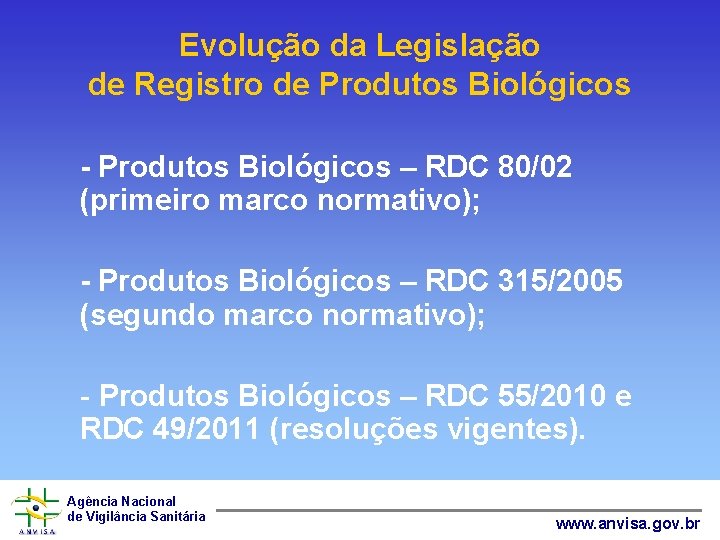 Evolução da Legislação de Registro de Produtos Biológicos

- Produtos Biológicos – RDC 80/02 (primeiro marco normativo);

- Produtos Biológicos – RDC 315/2005 (segundo marco normativo);

- Produtos Biológicos – RDC 55/2010 e RDC 49/2011 (resoluções vigentes).

ANVISA
Agência Nacional de Vigilância Sanitária

www.anvisa.gov.br